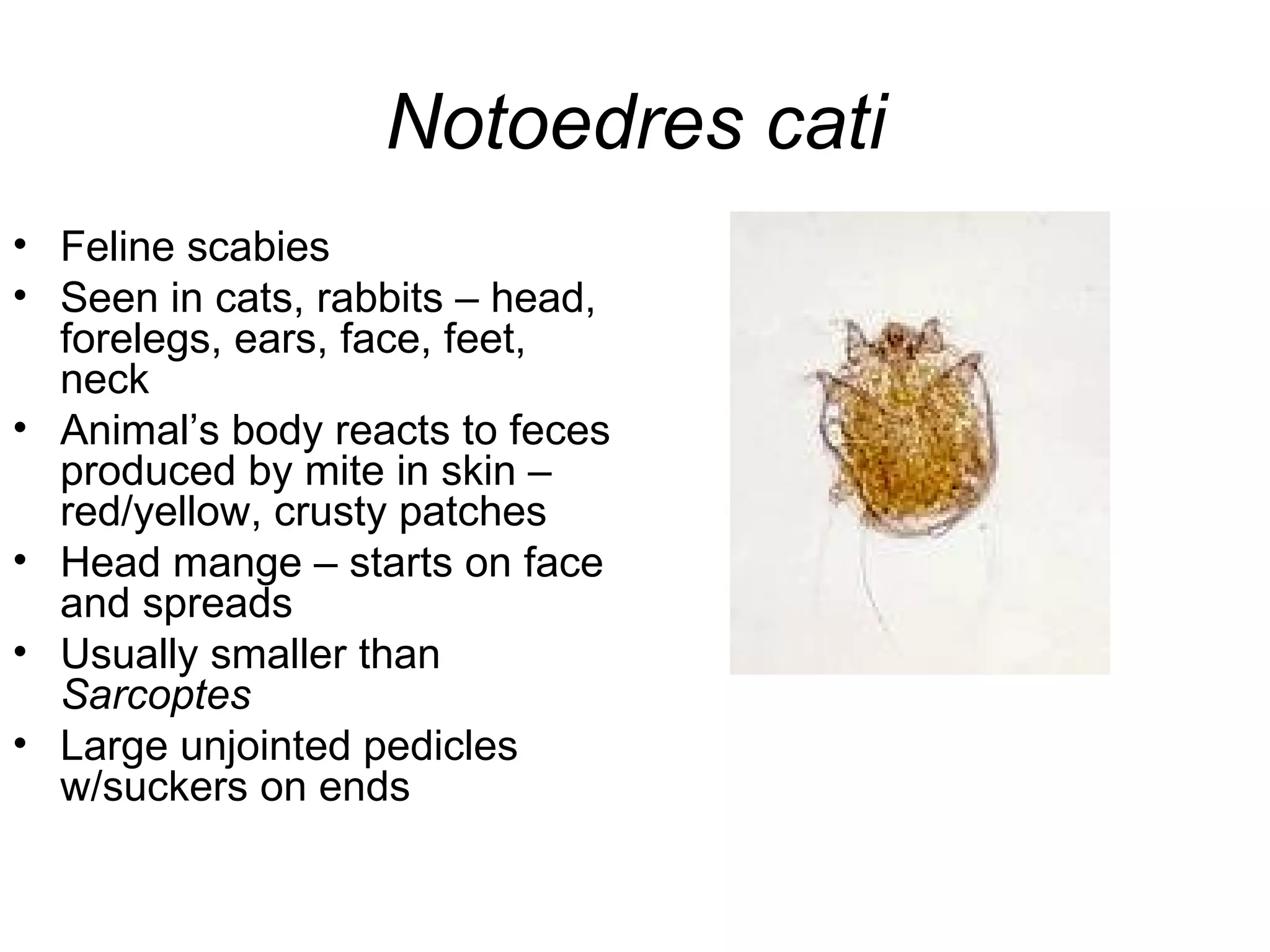 Notoedres cati

• Feline scabies
• Seen in cats, rabbits – head, forelegs, ears, face, feet, neck
• Animal’s body reacts to feces produced by mite in skin – red/yellow, crusty patches
• Head mange – starts on face and spreads
• Usually smaller than Sarcoptes
• Large unjointed pedicles w/suckers on ends